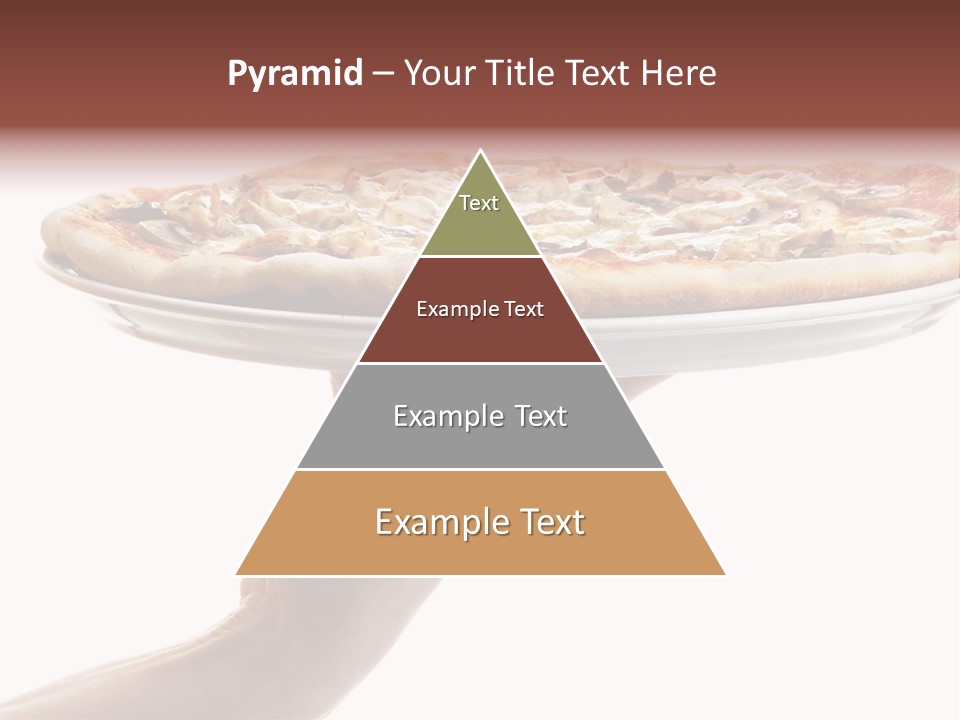 Pyramid – Your Title Text Here

Text

Example Text

Example Text

Example Text